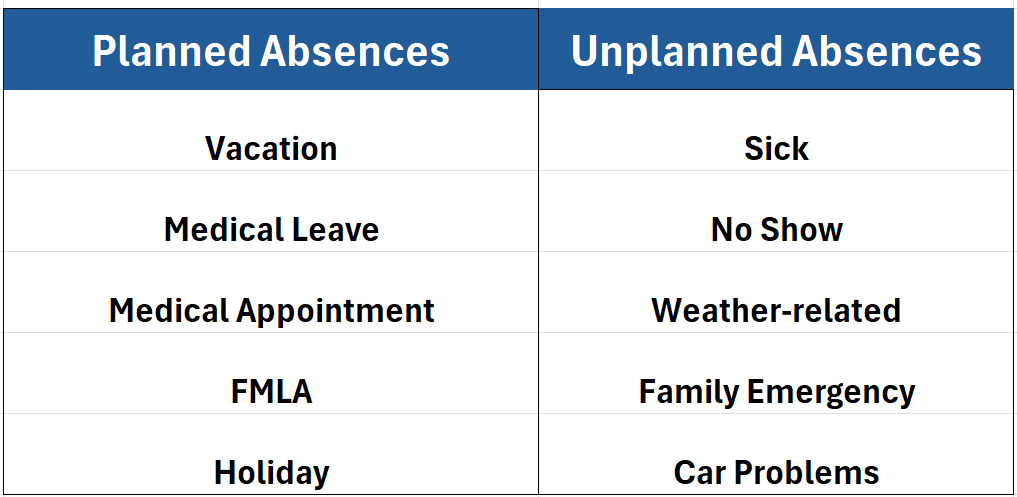 | Planned Absences | Unplanned Absences |
|---|---|
| Vacation | Sick |
| Medical Leave | No Show |
| Medical Appointment | Weather-related |
| FMLA | Family Emergency |
| Holiday | Car Problems |